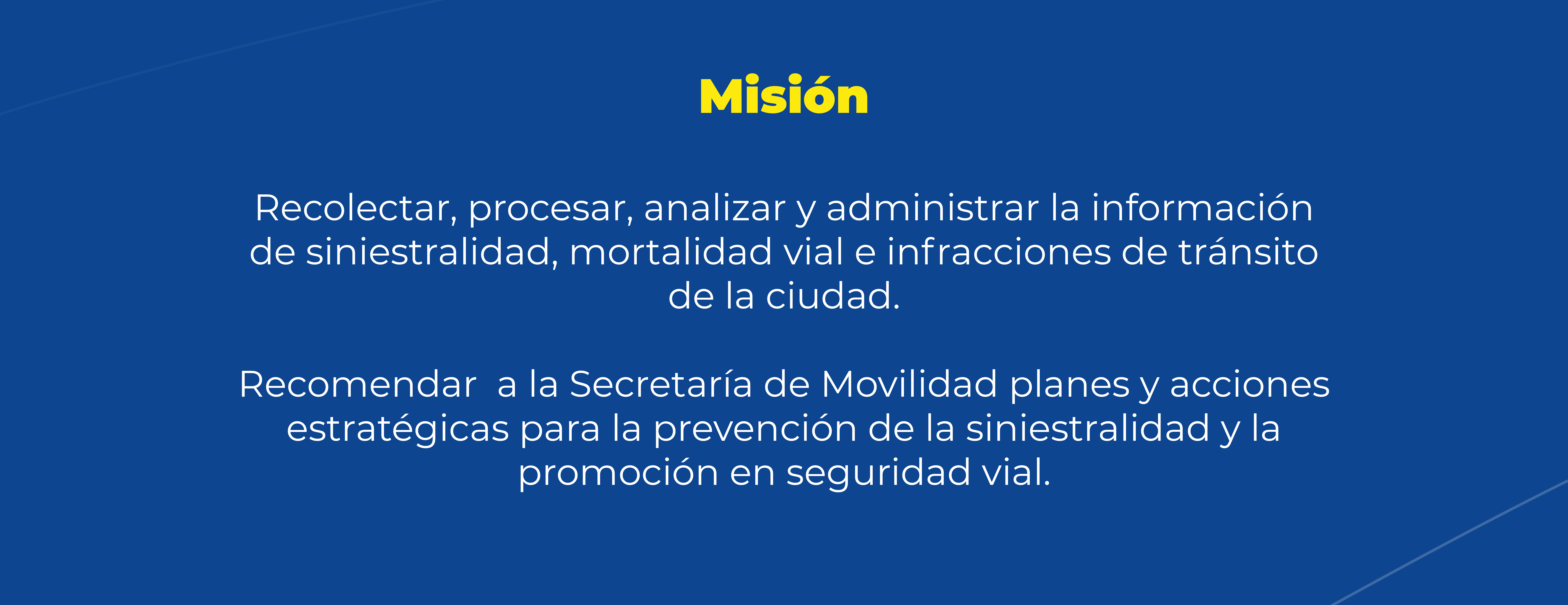 Misión

Recolectar, procesar, analizar y administrar la información de siniestralidad, mortalidad vial e infracciones de tránsito de la ciudad.

Recomendar  a la Secretaría de Movilidad planes y acciones estratégicas para la prevención de la siniestralidad y la promoción en seguridad vial.